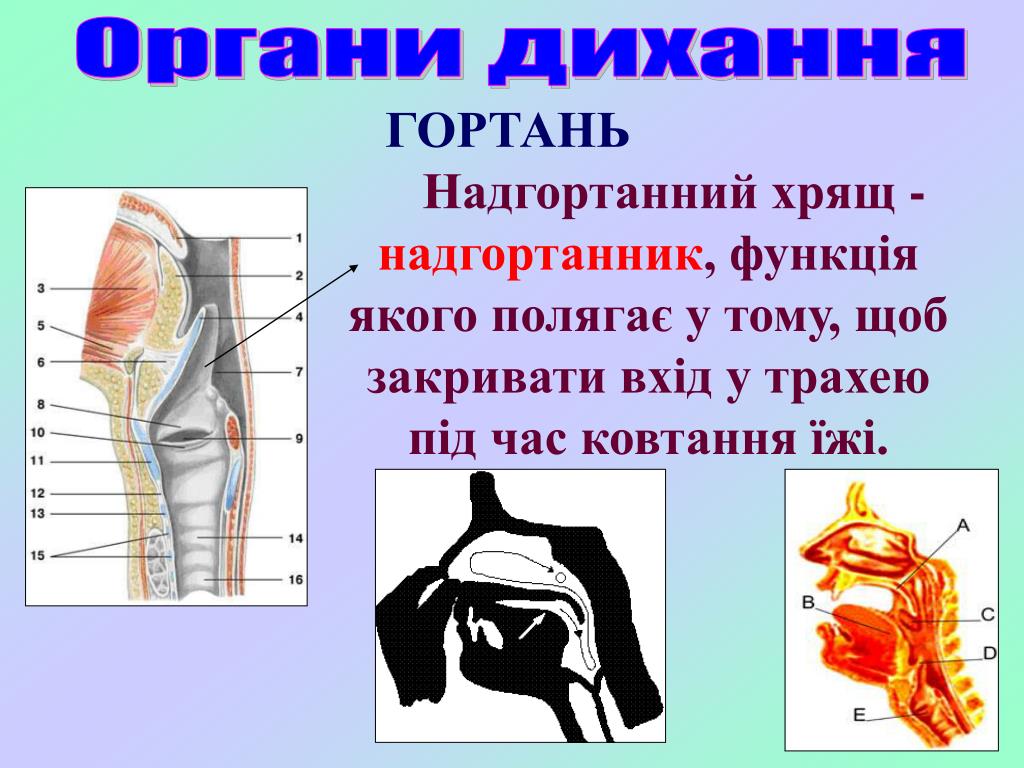 Органи дихання

ГОРТАНЬ

Надгортанний хрящ - надгортанник, функція якого полягає у тому, щоб закривати вхід у трахею під час ковтання їжі.

1
2
3
4
5
6
7
8
9
10
11
12
13
14
15
16

A
B
C
D
E